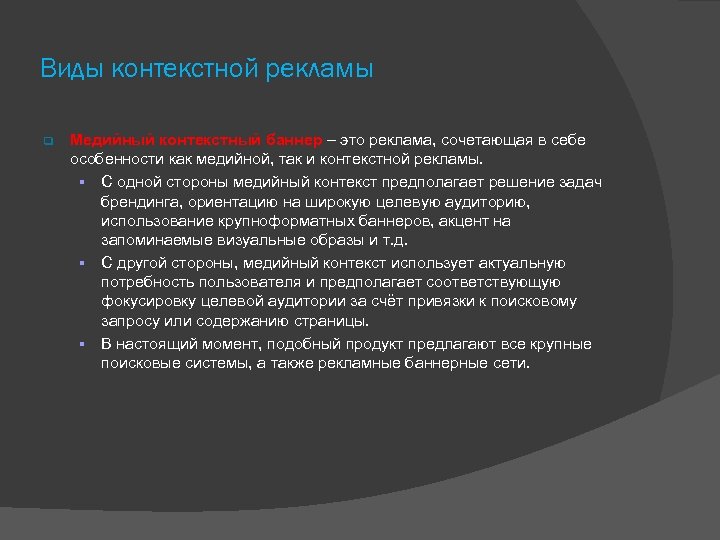 Виды контекстной рекламы

Медийный контекстный баннер – это реклама, сочетающая в себе особенности как медийной, так и контекстной рекламы.

С одной стороны медийный контекст предполагает решение задач брендинга, ориентацию на широкую целевую аудиторию, использование крупноформатных баннеров, акцент на запоминаемые визуальные образы и т.д.

С другой стороны, медийный контекст использует актуальную потребность пользователя и предполагает соответствующую фокусировку целевой аудитории за счёт привязки к поисковому запросу или содержанию страницы.

В настоящий момент, подобный продукт предлагают все крупные поисковые системы, а также рекламные баннерные сети.